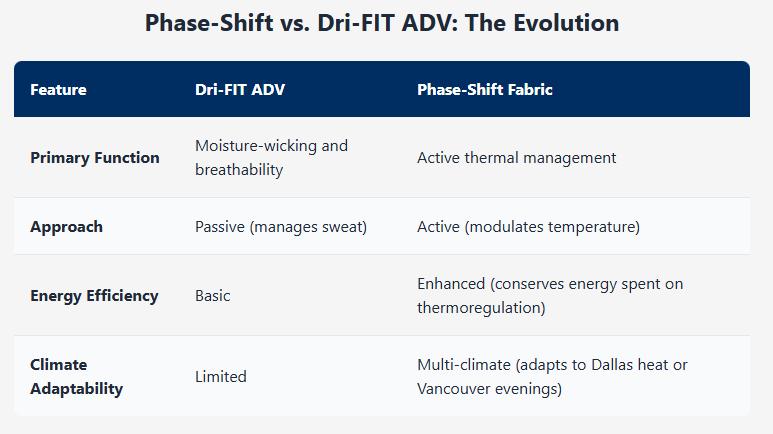 Phase-Shift vs. Dri-FIT ADV: The Evolution

| Feature | Dri-FIT ADV | Phase-Shift Fabric |
|---|---|---|
| Primary Function | Moisture-wicking and breathability | Active thermal management |
| Approach | Passive (manages sweat) | Active (modulates temperature) |
| Energy Efficiency | Basic | Enhanced (conserves energy spent on thermoregulation) |
| Climate Adaptability | Limited | Multi-climate (adapts to Dallas heat or Vancouver evenings) |